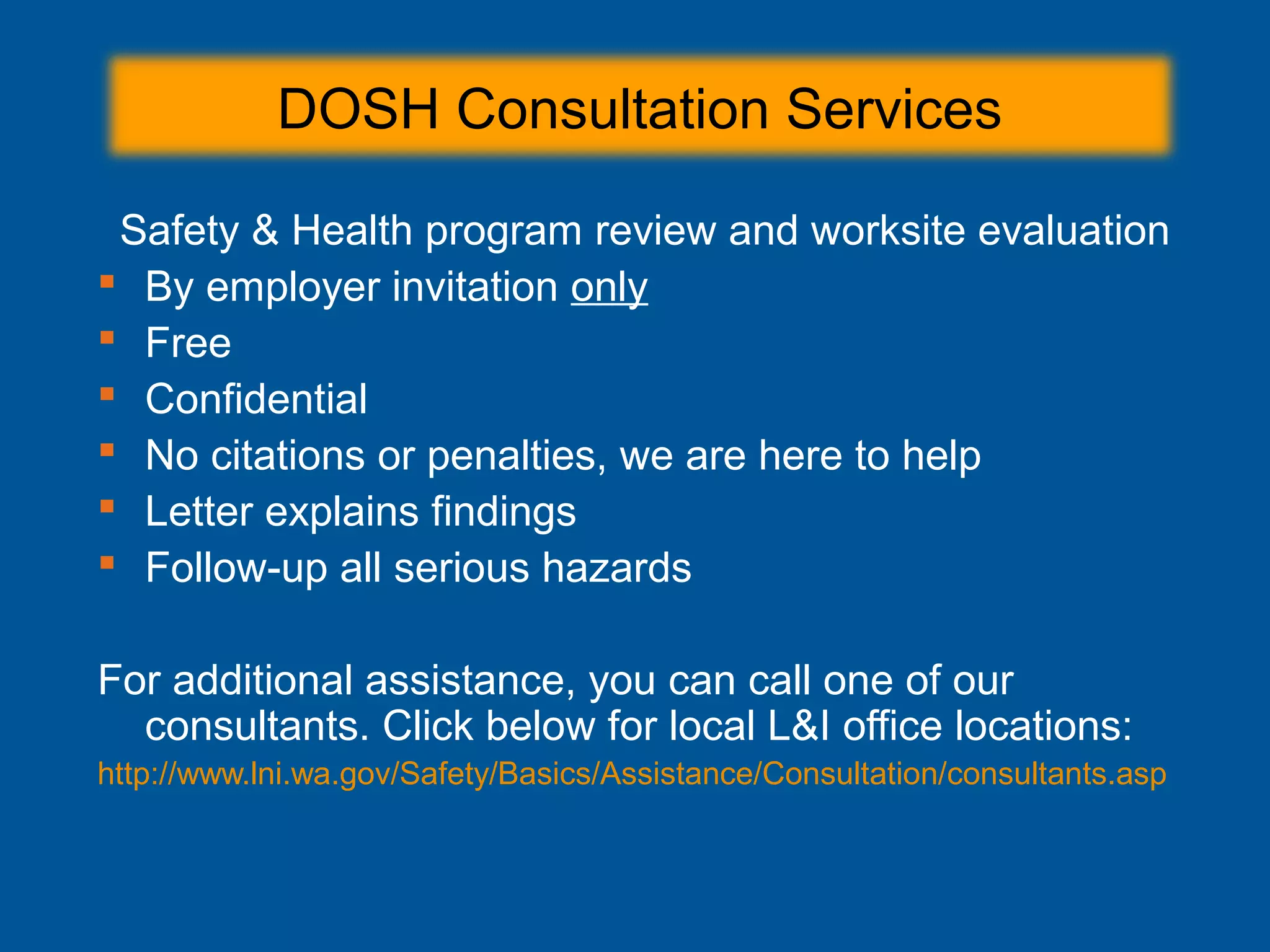 DOSH Consultation Services

Safety & Health program review and worksite evaluation

- By employer invitation only
- Free
- Confidential
- No citations or penalties, we are here to help
- Letter explains findings
- Follow-up all serious hazards

For additional assistance, you can call one of our consultants. Click below for local L&I office locations:

http://www.lni.wa.gov/Safety/Basics/Assistance/Consultation/consultants.asp